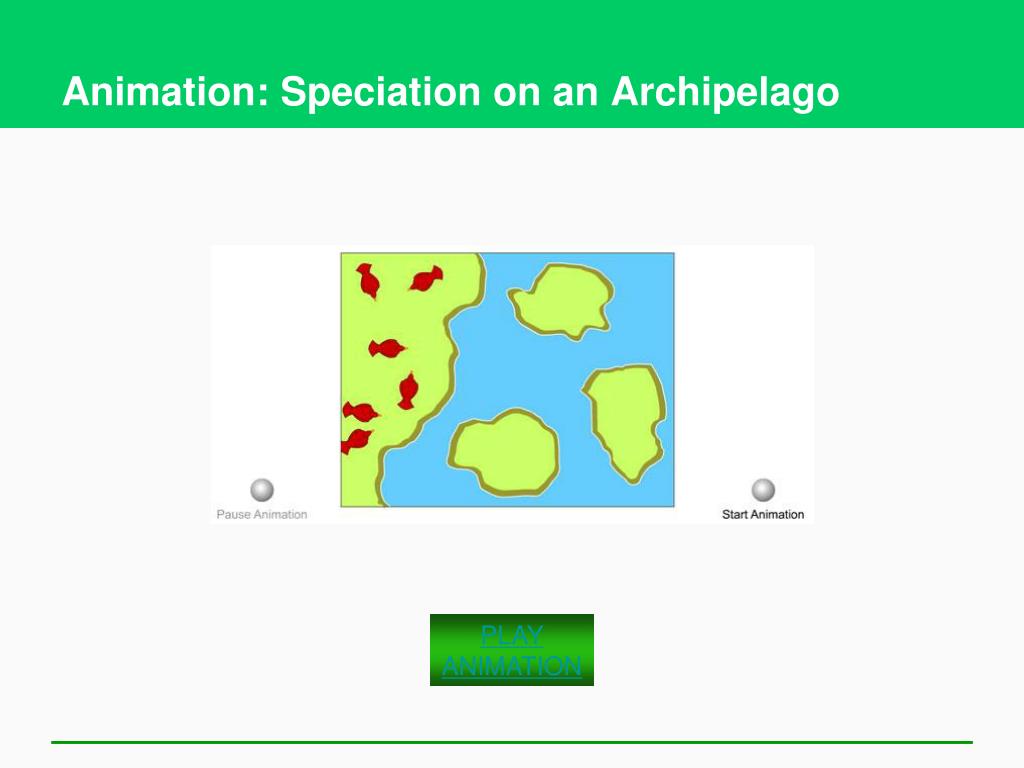 Animation: Speciation on an Archipelago

Pause Animation

Start Animation

PLAY ANIMATION